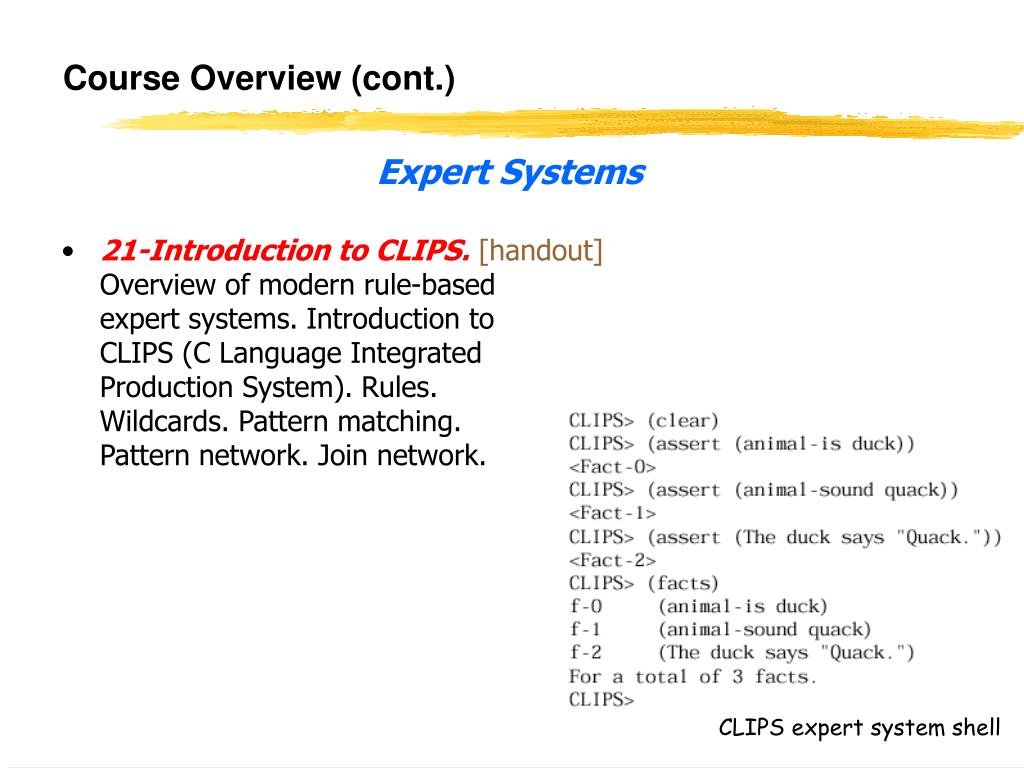 Course Overview (cont.)

Expert Systems

• 21-Introduction to CLIPS. [handout] Overview of modern rule-based expert systems. Introduction to CLIPS (C Language Integrated Production System). Rules. Wildcards. Pattern matching. Pattern network. Join network.

CLIPS> (clear)
CLIPS> (assert (animal-is duck))
<Fact-0>
CLIPS> (assert (animal-sound quack))
<Fact-1>
CLIPS> (assert (The duck says "Quack."))
<Fact-2>
CLIPS> (facts)
f-0 (animal-is duck)
f-1 (animal-sound quack)
f-2 (The duck says "Quack.")
For a total of 3 facts.
CLIPS>

CLIPS expert system shell